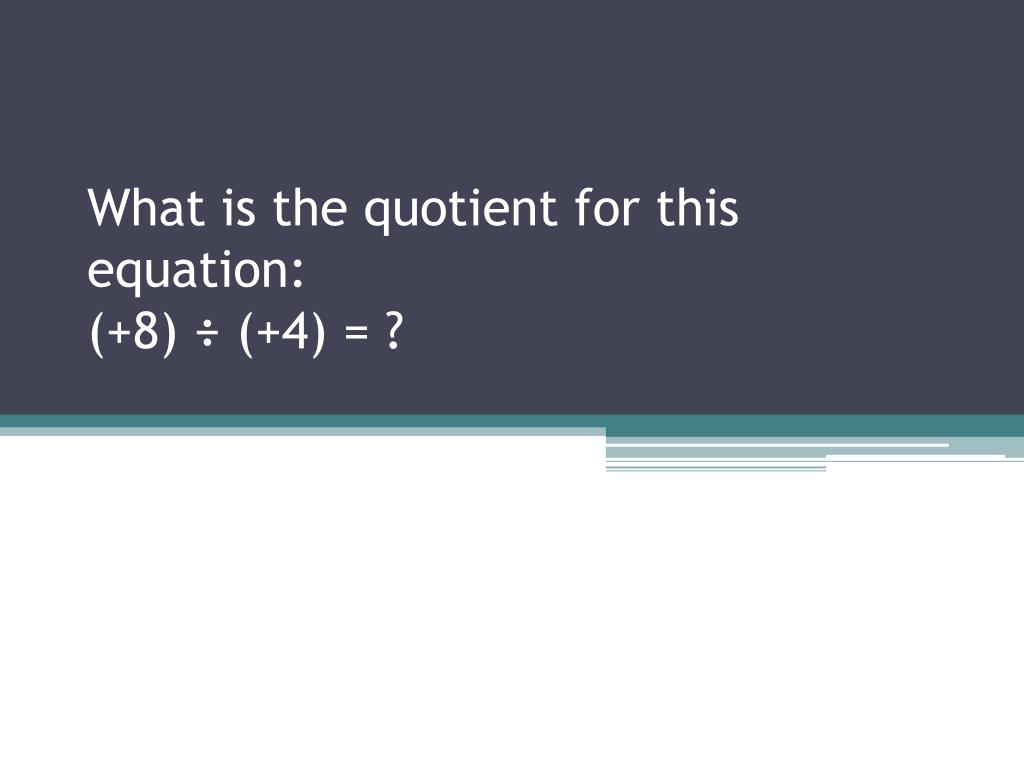 What is the quotient for this equation:
$(+8) \div (+4) = ?$